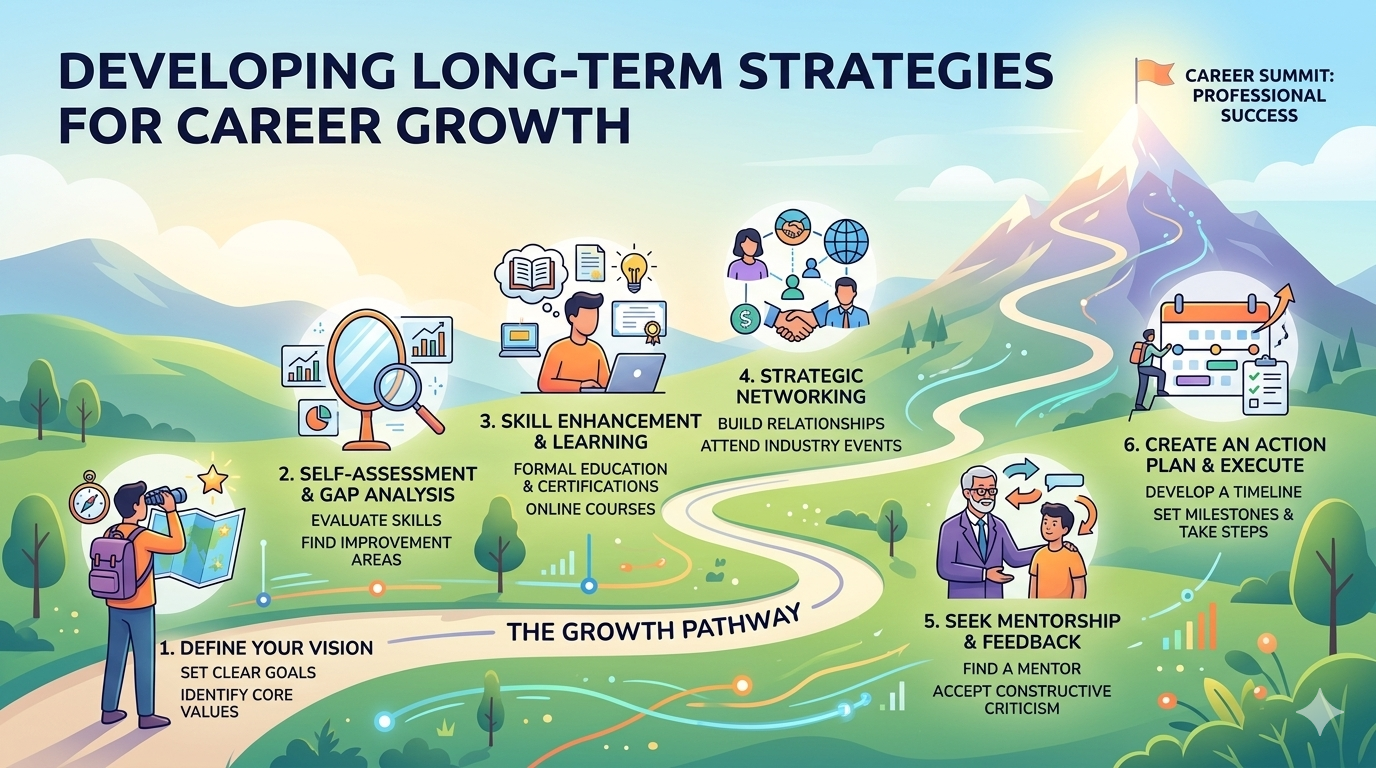 DEVELOPING LONG-TERM STRATEGIES FOR CAREER GROWTH

CAREER SUMMIT: PROFESSIONAL SUCCESS

1. DEFINE YOUR VISION
SET CLEAR GOALS
IDENTIFY CORE VALUES

2. SELF-ASSESSMENT & GAP ANALYSIS
EVALUATE SKILLS
FIND IMPROVEMENT AREAS

3. SKILL ENHANCEMENT & LEARNING
FORMAL EDUCATION & CERTIFICATIONS
ONLINE COURSES

4. STRATEGIC NETWORKING
BUILD RELATIONSHIPS
ATTEND INDUSTRY EVENTS

THE GROWTH PATHWAY

5. SEEK MENTORSHIP & FEEDBACK
FIND A MENTOR
ACCEPT CONSTRUCTIVE CRITICISM

6. CREATE AN ACTION PLAN & EXECUTE
DEVELOP A TIMELINE
SET MILESTONES & TAKE STEPS